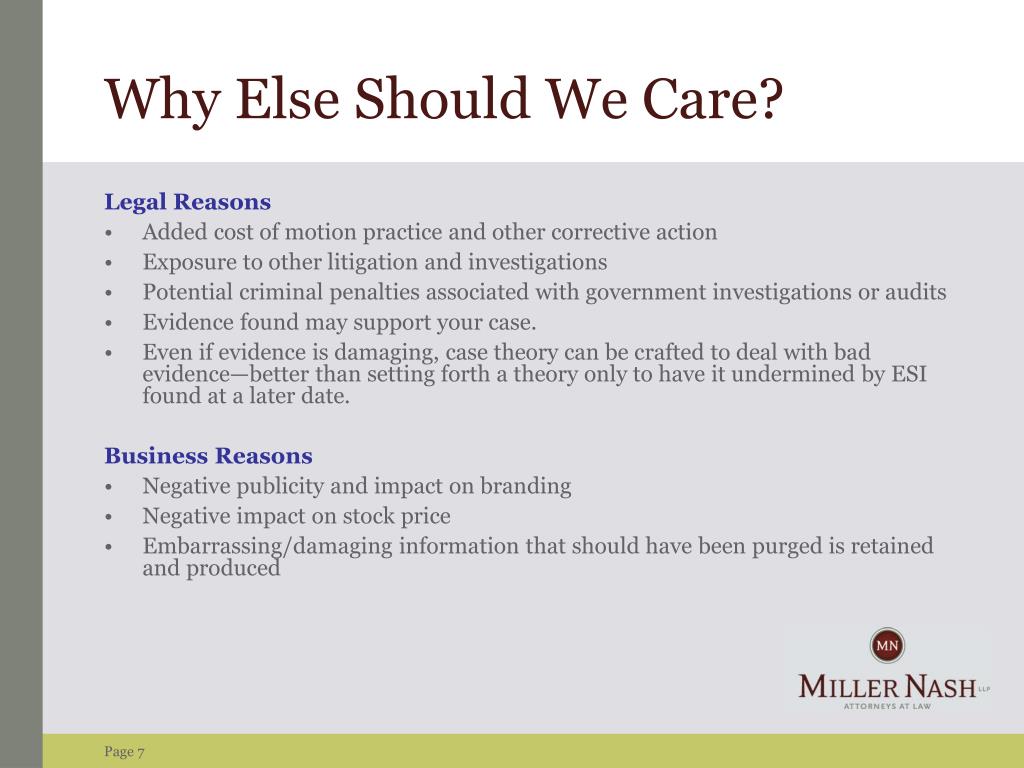 Why Else Should We Care?

Legal Reasons
• Added cost of motion practice and other corrective action
• Exposure to other litigation and investigations
• Potential criminal penalties associated with government investigations or audits
• Evidence found may support your case.
• Even if evidence is damaging, case theory can be crafted to deal with bad evidence—better than setting forth a theory only to have it undermined by ESI found at a later date.

Business Reasons
• Negative publicity and impact on branding
• Negative impact on stock price
• Embarrassing/damaging information that should have been purged is retained and produced

MN
MILLER NASH LLP
ATTORNEYS AT LAW

Page 7